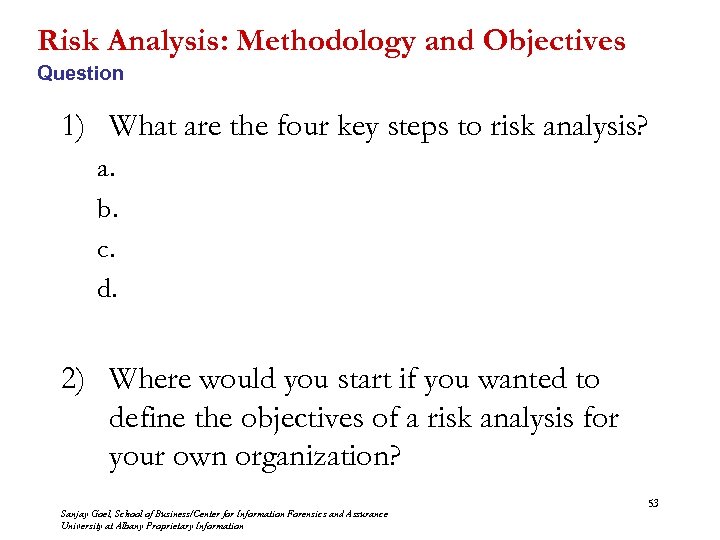 Risk Analysis: Methodology and Objectives
Question

1) What are the four key steps to risk analysis?
a.
b.
c.
d.

2) Where would you start if you wanted to define the objectives of a risk analysis for your own organization?

53

Sanjay Goel, School of Business/Center for Information Forensics and Assurance
University at Albany Proprietary Information